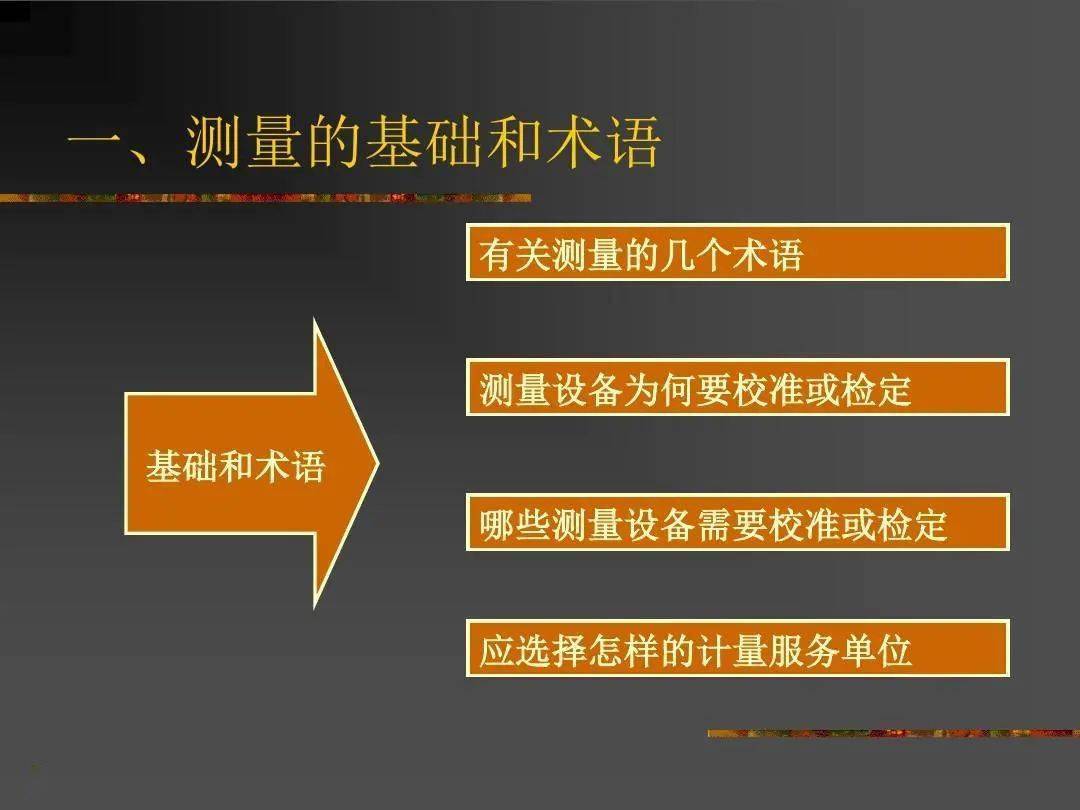 一、测量的基础和术语

基础和术语

有关测量的几个术语

测量设备为何要校准或检定

哪些测量设备需要校准或检定

应选择怎样的计量服务单位